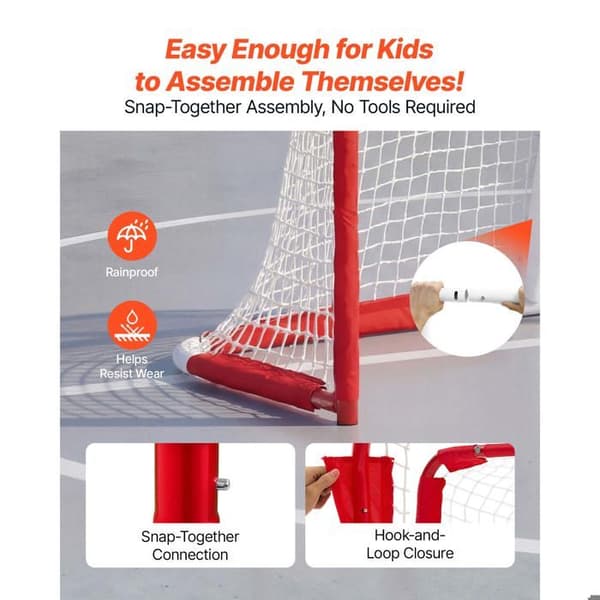 Easy Enough for Kids to Assemble Themselves!
Snap-Together Assembly, No Tools Required

Rainproof

Helps Resist Wear

Snap-Together Connection

Hook-and-Loop Closure